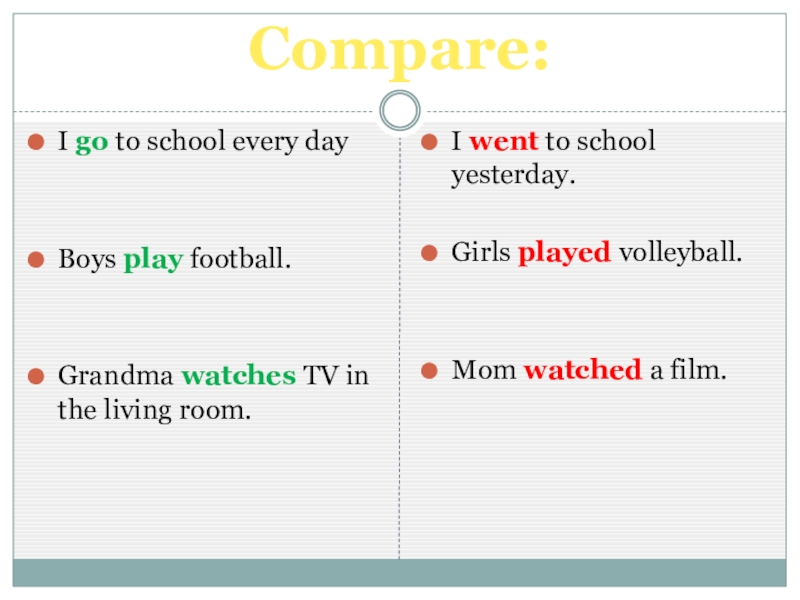 Compare:

I go to school every day

Boys play football.

Grandma watches TV in the living room.

I went to school yesterday.

Girls played volleyball.

Mom watched a film.